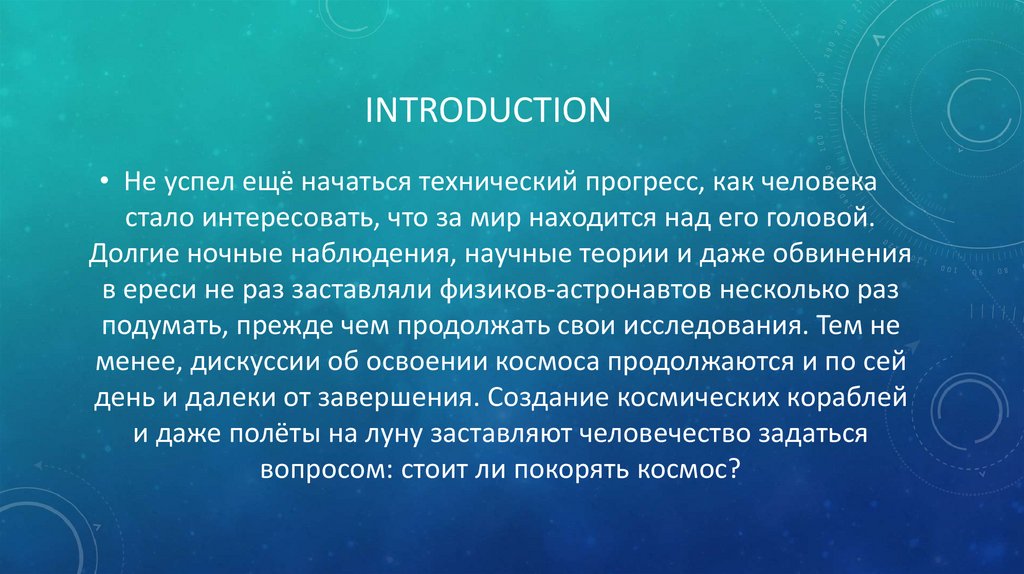 INTRODUCTION

• Не успел ещё начаться технический прогресс, как человека стало интересовать, что за мир находится над его головой. Долгие ночные наблюдения, научные теории и даже обвинения в ереси не раз заставляли физиков-астронавтов несколько раз подумать, прежде чем продолжать свои исследования. Тем не менее, дискуссии об освоении космоса продолжаются и по сей день и далеки от завершения. Создание космических кораблей и даже полёты на луну заставляют человечество задаться вопросом: стоит ли покорять космос?